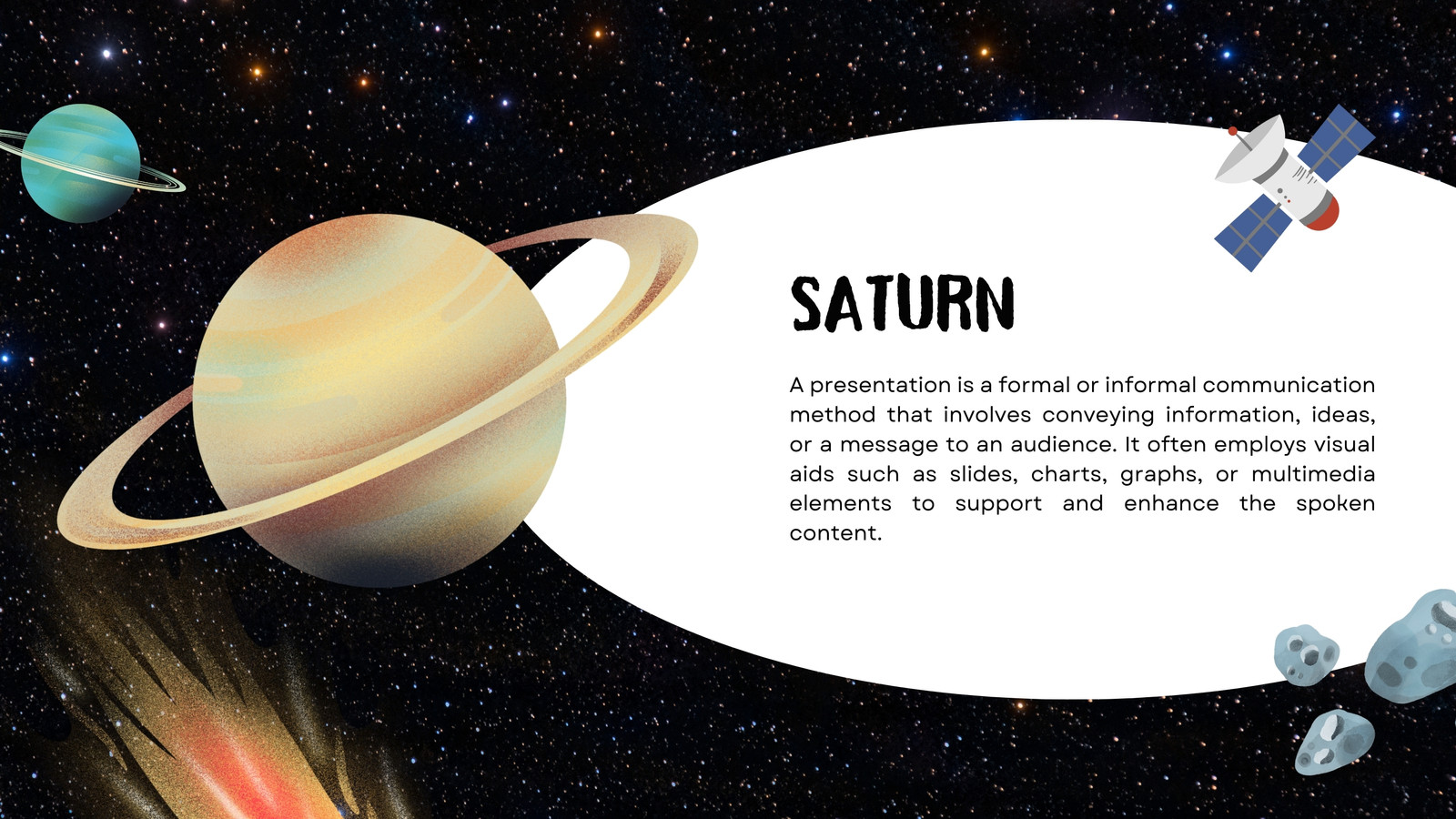 SATURN

A presentation is a formal or informal communication method that involves conveying information, ideas, or a message to an audience. It often employs visual aids such as slides, charts, graphs, or multimedia elements to support and enhance the spoken content.